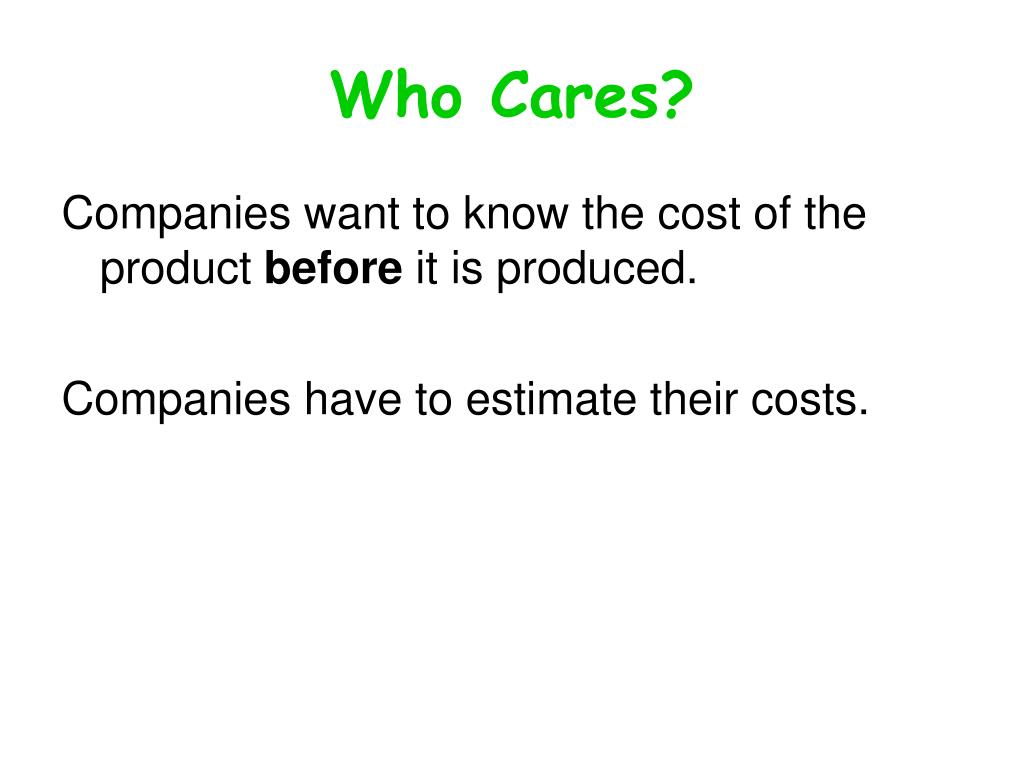 Who Cares?

Companies want to know the cost of the product before it is produced.

Companies have to estimate their costs.